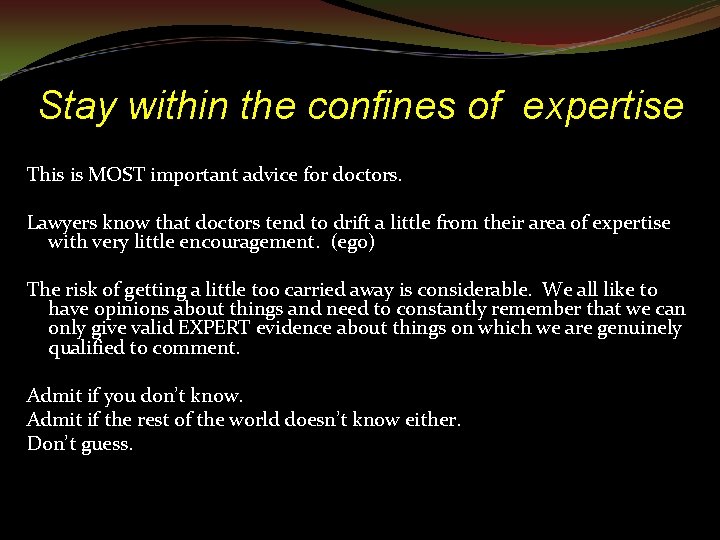 Stay within the confines of expertise

This is MOST important advice for doctors.

Lawyers know that doctors tend to drift a little from their area of expertise with very little encouragement. (ego)

The risk of getting a little too carried away is considerable. We all like to have opinions about things and need to constantly remember that we can only give valid EXPERT evidence about things on which we are genuinely qualified to comment.

Admit if you don't know.
Admit if the rest of the world doesn't know either.
Don't guess.